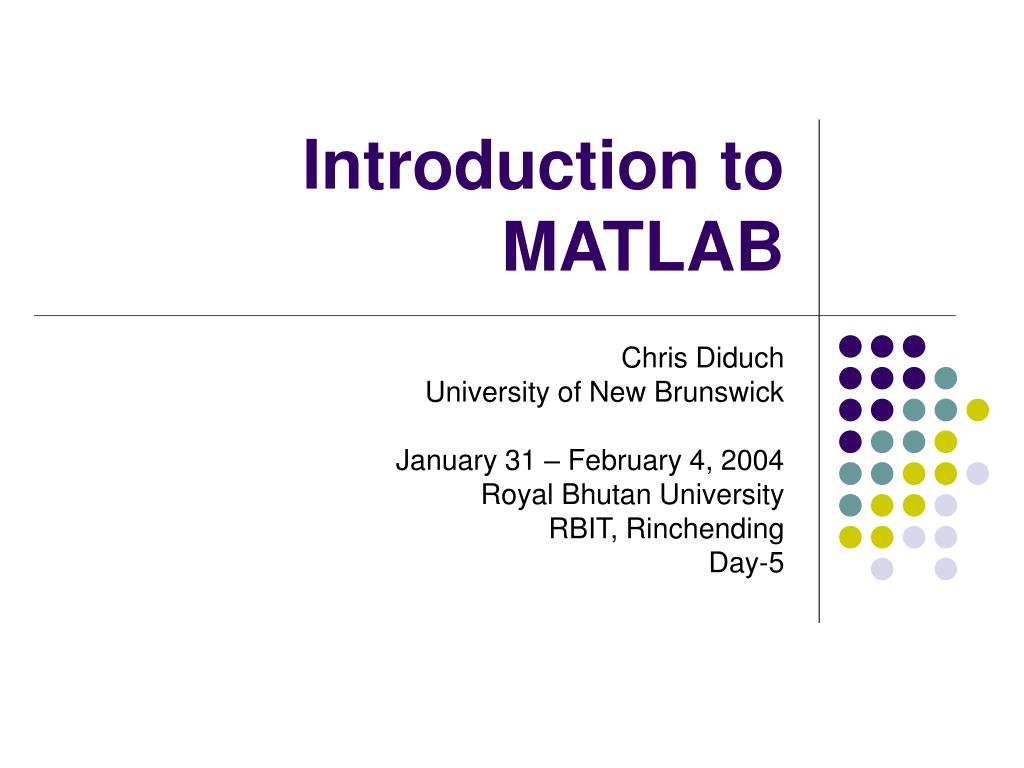 Introduction to MATLAB

Chris Diduch
University of New Brunswick

January 31 – February 4, 2004
Royal Bhutan University
RBIT, Rinchending
Day-5